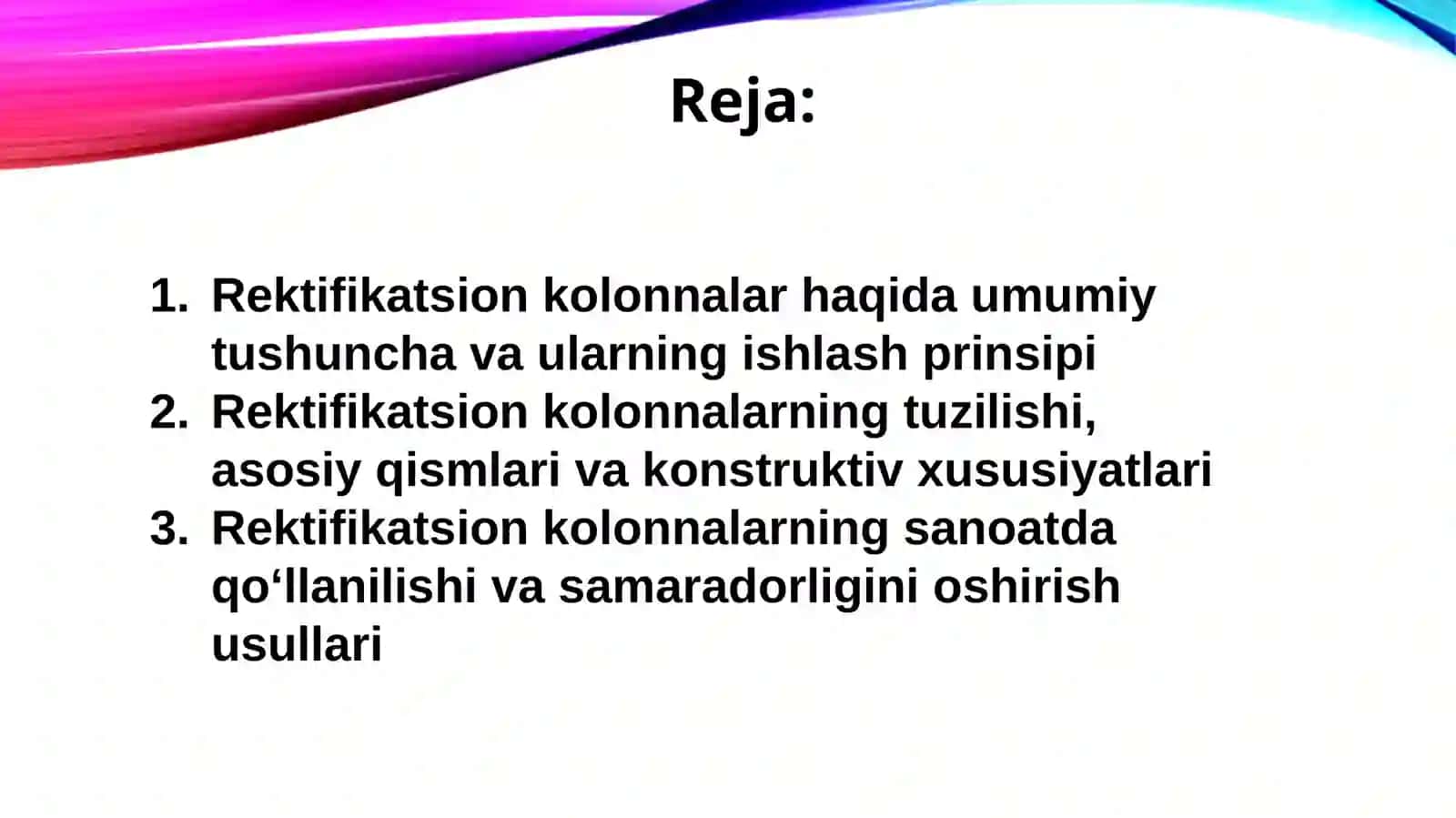 Reja:

1. Rektifikatsion kolonnalar haqida umumiy tushuncha va ularning ishlash prinsipi
2. Rektifikatsion kolonnalarning tuzilishi, asosiy qismlari va konstruktiv xususiyatlari
3. Rektifikatsion kolonnalarning sanoatda qo‘llanilishi va samaradorligini oshirish usullari